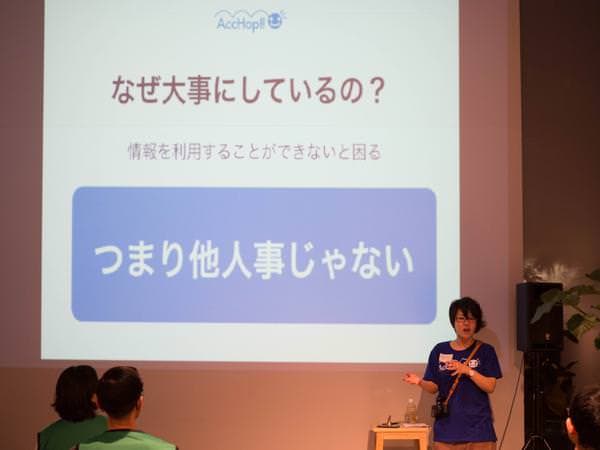 AccHop!!

なぜ大事にしているの？

情報を利用することができないと困る

つまり他人事じゃない